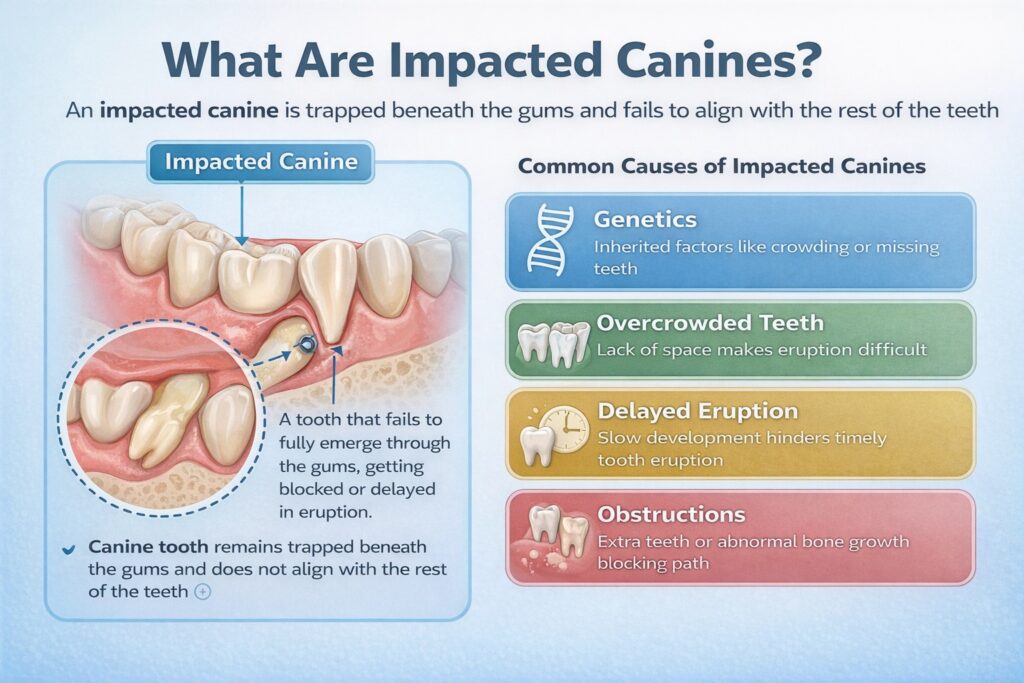 What Are Impacted Canines?

An impacted canine is trapped beneath the gums and fails to align with the rest of the teeth

Impacted Canine

A tooth that fails to fully emerge through the gums, getting blocked or delayed in eruption.

Canine tooth remains trapped beneath the gums and does not align with the rest of the teeth

Common Causes of Impacted Canines

Genetics
Inherited factors like crowding or missing teeth

Overcrowded Teeth
Lack of space makes eruption difficult

Delayed Eruption
Slow development hinders timely tooth eruption

Obstructions
Extra teeth or abnormal bone growth blocking path